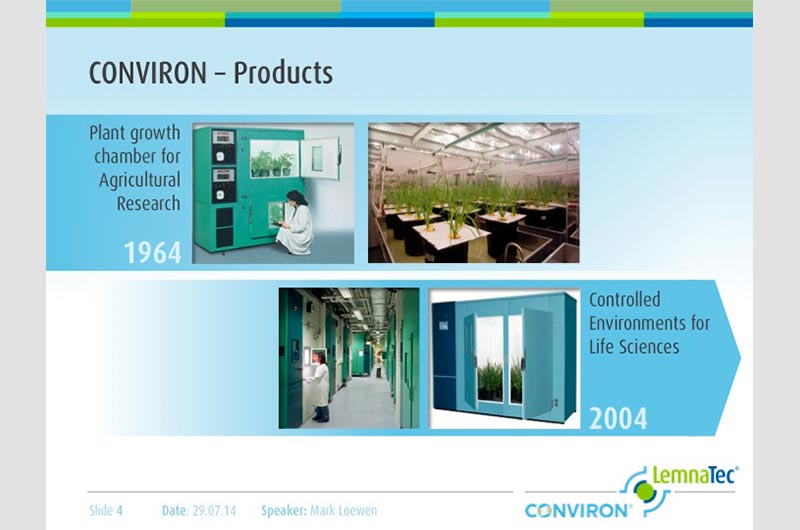 CONVIRON – Products

Plant growth chamber for Agricultural Research

1964

Controlled Environments for Life Sciences

2004

Slide 4 Date: 29.07.14 Speaker: Mark Loewen

LemnaTec®

CONVIRON®